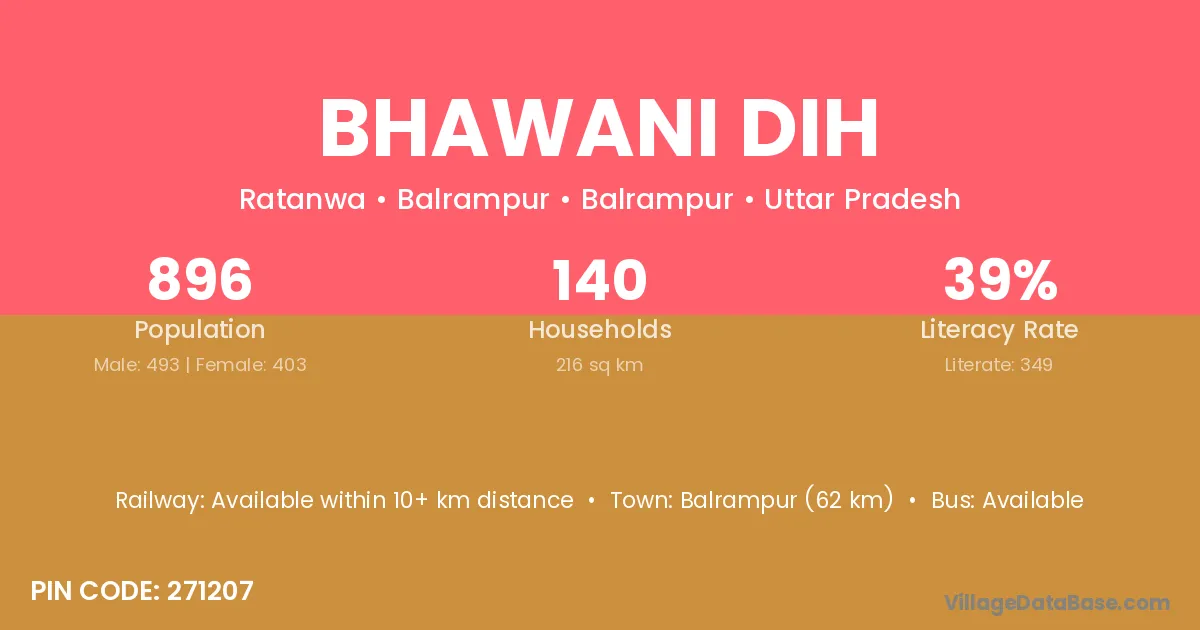 BHAWANI DIH

Ratanwa • Balrampur • Balrampur • Uttar Pradesh

896
Population
Male: 493 | Female: 403

140
Households
216 sq km

39%
Literacy Rate
Literate: 349

Railway: Available within 10+ km distance • Town: Balrampur (62 km) • Bus: Available

PIN CODE: 271207

VillageDataBase.com